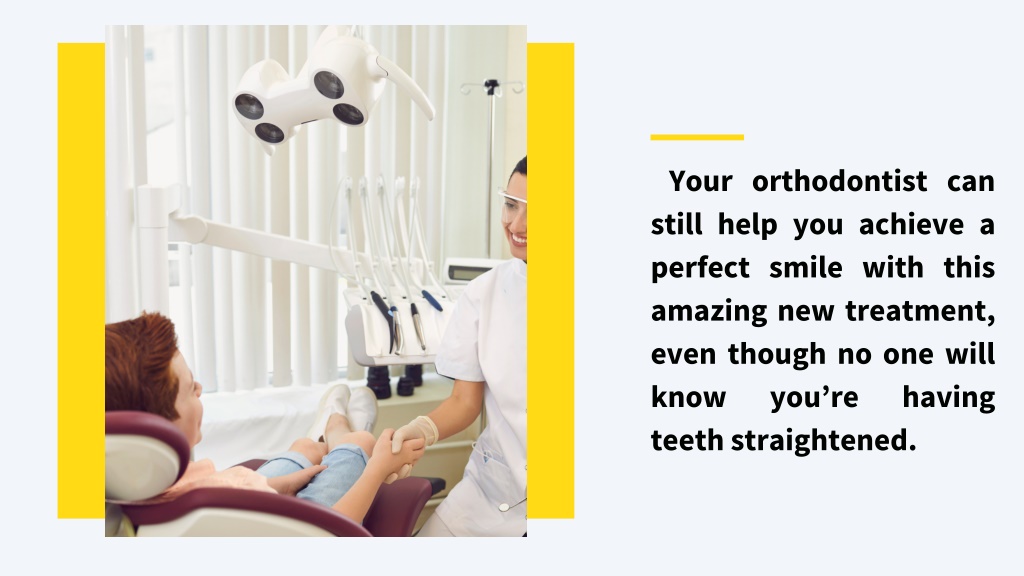 Your orthodontist can still help you achieve a perfect smile with this amazing new treatment, even though no one will know you’re having teeth straightened.